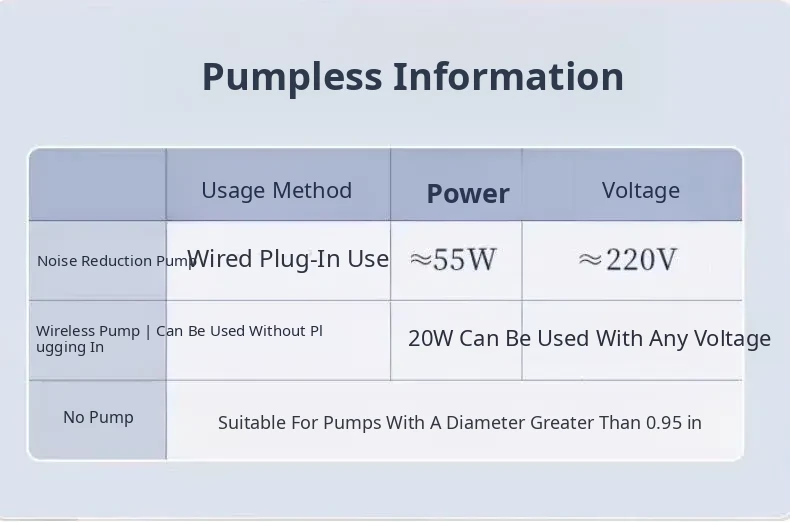 Pumpless Information

| | Usage Method | Power | Voltage |
|---|---|---|---|
| Noise Reduction Pump | Wired Plug-In Use | ≈55W | ≈220V |
| Wireless Pump \| Can Be Used Without Plugging In | | 20W Can Be Used With Any Voltage | |
| No Pump | Suitable For Pumps With A Diameter Greater Than 0.95 in | | |